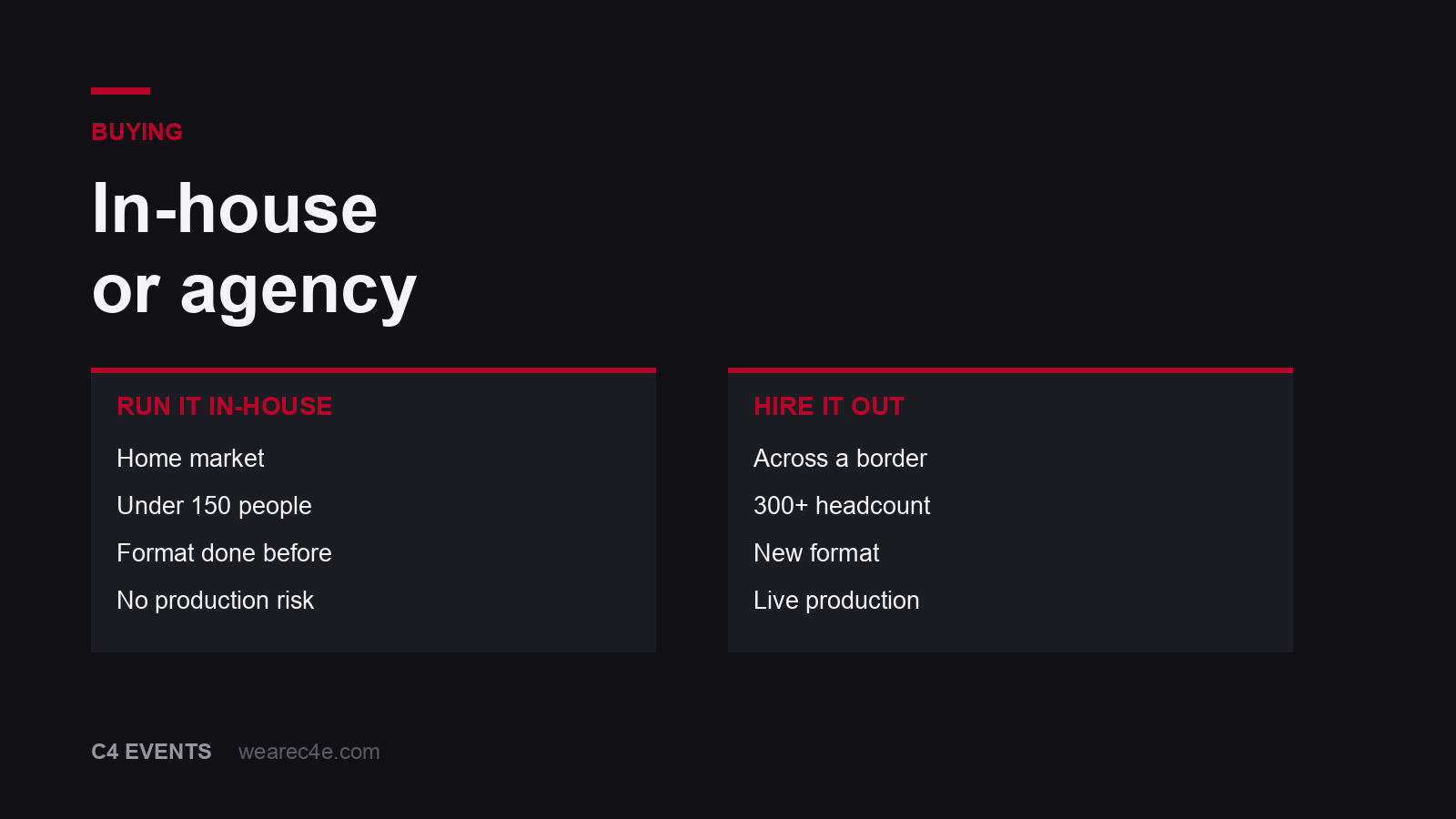 BUYING

In-house
or agency

RUN IT IN-HOUSE

Home market

Under 150 people

Format done before

No production risk

HIRE IT OUT

Across a border

300+ headcount

New format

Live production

C4 EVENTS wearec4e.com